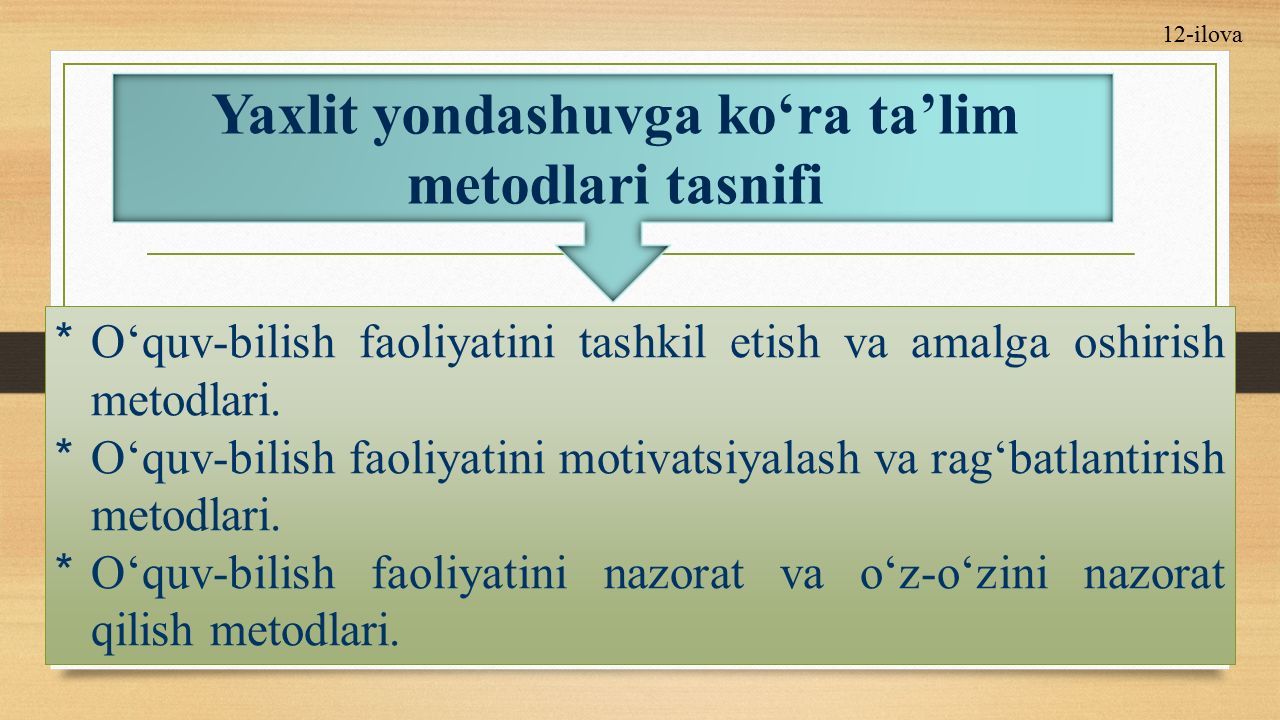 12-ilova

Yaxlit yondashuvga ko‘ra ta’lim metodlari tasnifi

* O‘quv-bilish faoliyatini tashkil etish va amalga oshirish metodlari.
* O‘quv-bilish faoliyatini motivatsiyalash va rag‘batlantirish metodlari.
* O‘quv-bilish faoliyatini nazorat va o‘z-o‘zini nazorat qilish metodlari.